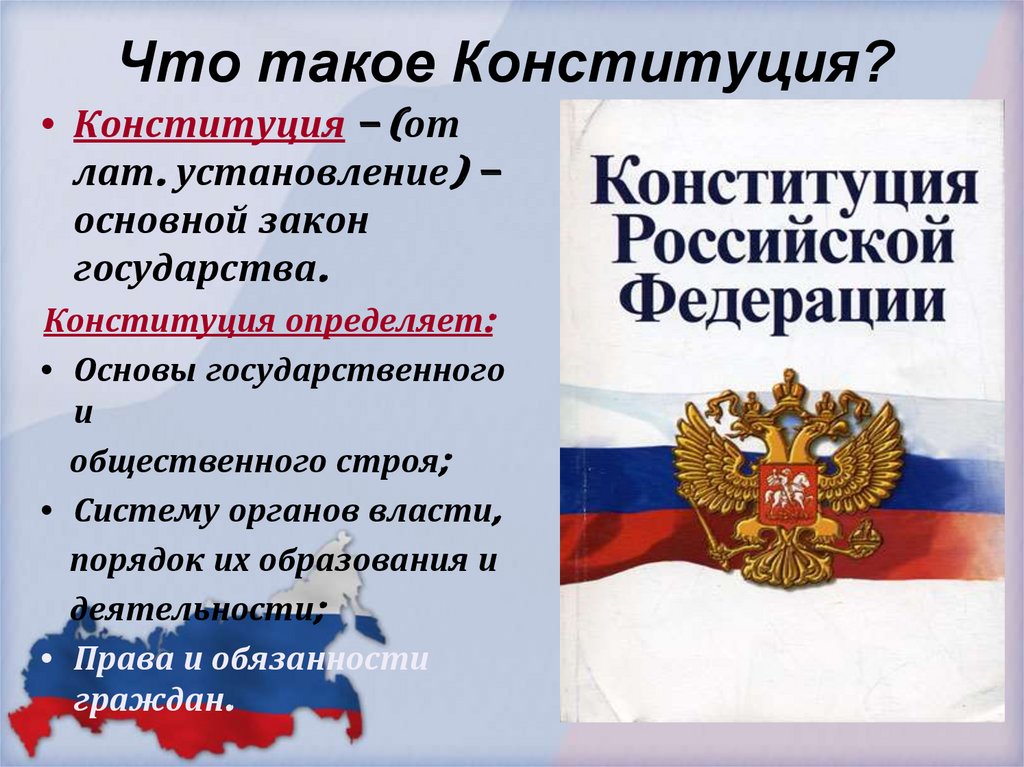 Что такое Конституция?

• Конституция – (от лат. установление) – основной закон государства.

Конституция определяет:

• Основы государственного и общественного строя;

• Систему органов власти, порядок их образования и деятельности;

• Права и обязанности граждан.

Конституция Российской Федерации